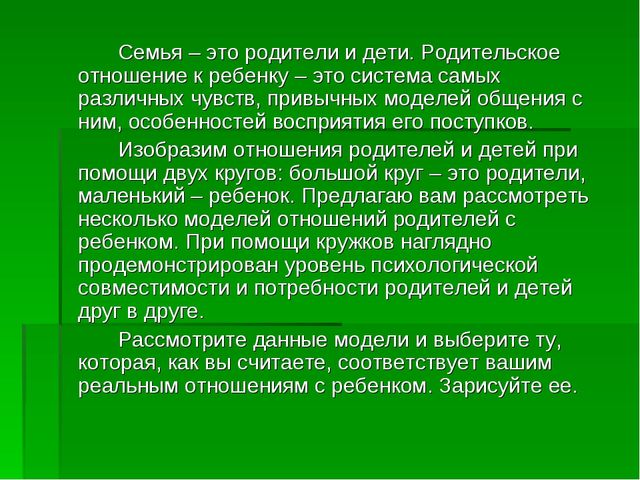 Семья – это родители и дети. Родительское отношение к ребенку – это система самых различных чувств, привычных моделей общения с ним, особенностей восприятия его поступков.

Изобразим отношения родителей и детей при помощи двух кругов: большой круг – это родители, маленький – ребенок. Предлагаю вам рассмотреть несколько моделей отношений родителей с ребенком. При помощи кружков наглядно продемонстрирован уровень психологической совместимости и потребности родителей и детей друг в друге.

Рассмотрите данные модели и выберите ту, которая, как вы считаете, соответствует вашим реальным отношениям с ребенком. Зарисуйте ее.